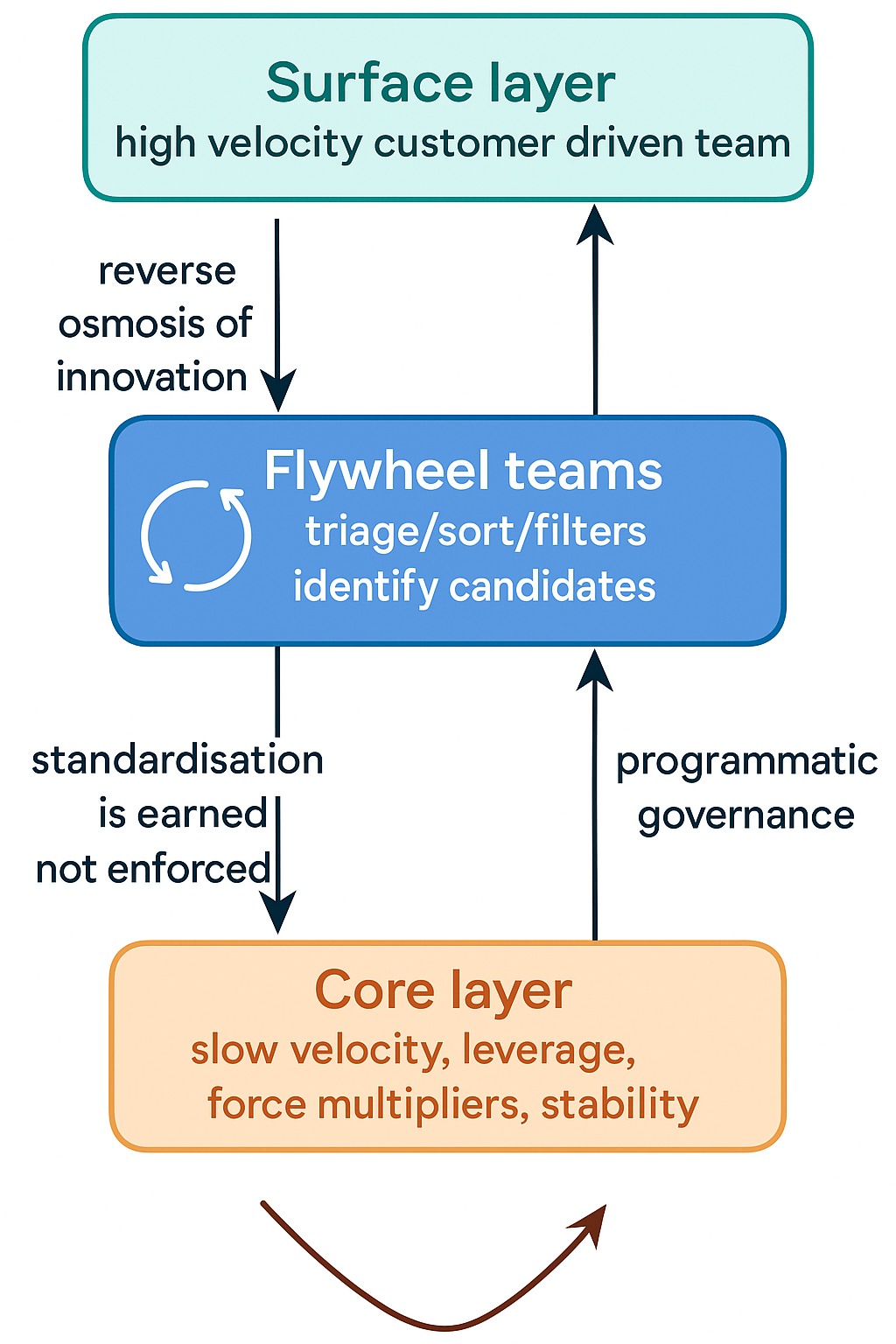 Surface layer
high velocity customer driven team

reverse osmosis of innovation

Flywheel teams
triage/sort/filters
identify candidates

standardisation is earned not enforced

programmatic governance

Core layer
slow velocity, leverage,
force multipliers, stability